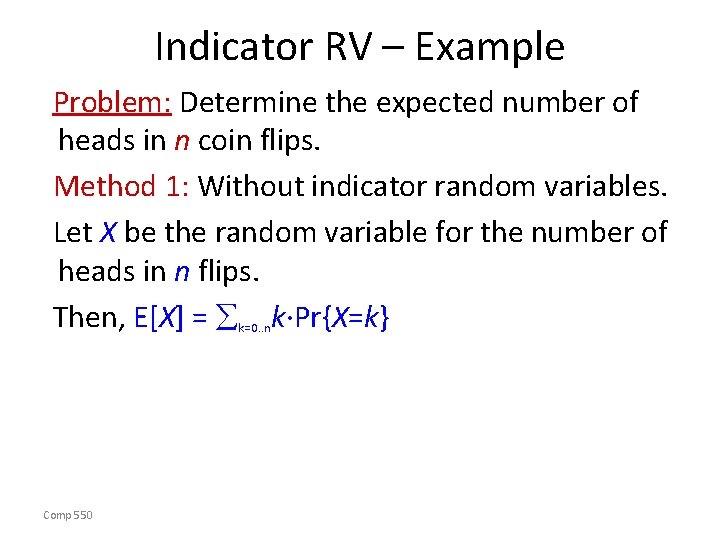 Indicator RV – Example

Problem: Determine the expected number of heads in $n$ coin flips.

Method 1: Without indicator random variables.

Let $X$ be the random variable for the number of heads in $n$ flips.

Then, $E[X] = \sum_{k=0..n} k \cdot \Pr\{X=k\}$

Comp 550